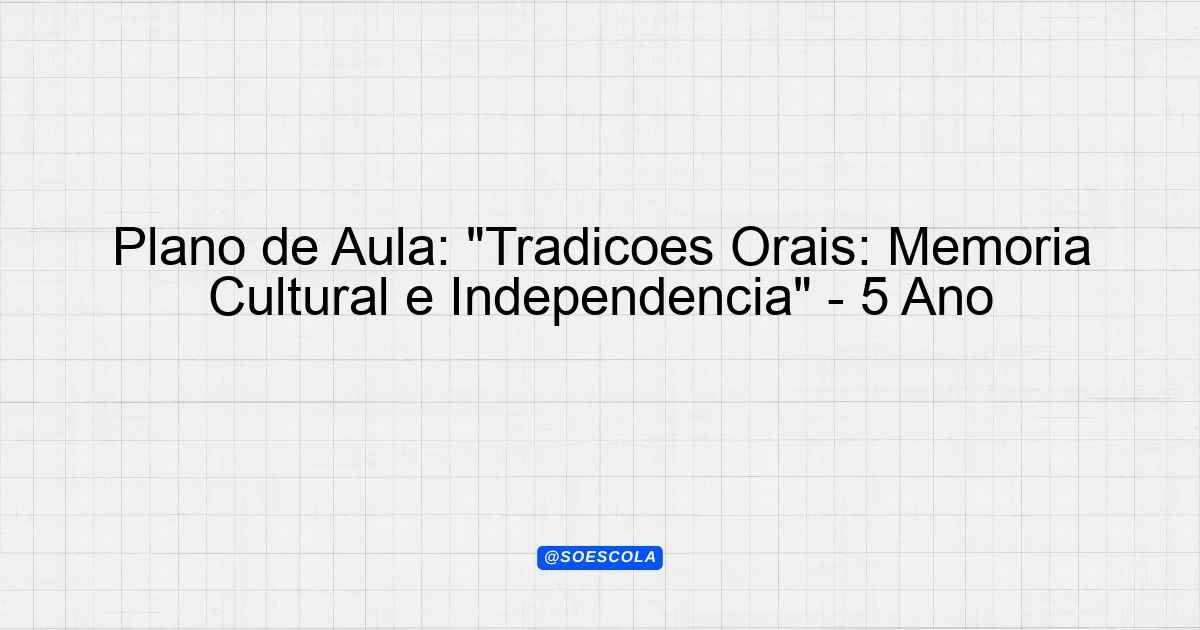 Plano de Aula: "Tradicoes Orais: Memoria Cultural e Independencia" - 5 Ano

@SOESCOLA